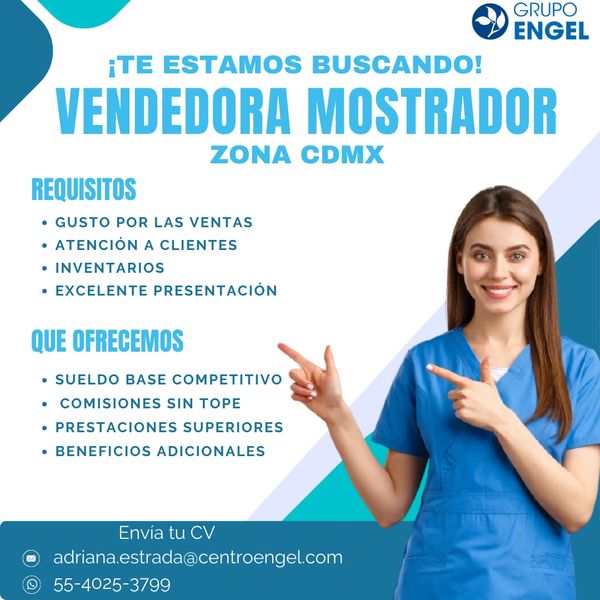 GRUPO ENGEL

¡TE ESTAMOS BUSCANDO!

VENDEDORA MOSTRADOR

ZONA CDMX

REQUISITOS

• GUSTO POR LAS VENTAS
• ATENCIÓN A CLIENTES
• INVENTARIOS
• EXCELENTE PRESENTACIÓN

QUE OFRECEMOS

• SUELDO BASE COMPETITIVO
• COMISIONES SIN TOPE
• PRESTACIONES SUPERIORES
• BENEFICIOS ADICIONALES

Envía tu CV

adriana.estrada@centroengel.com

55-4025-3799